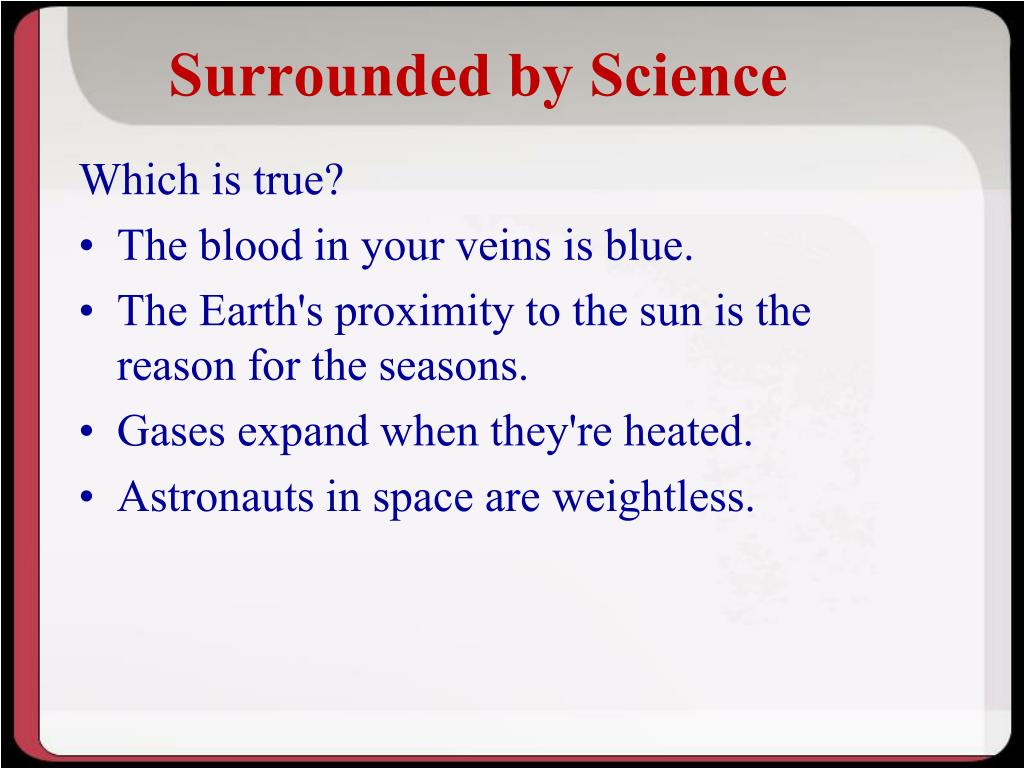 Surrounded by Science

Which is true?

• The blood in your veins is blue.
• The Earth's proximity to the sun is the reason for the seasons.
• Gases expand when they're heated.
• Astronauts in space are weightless.